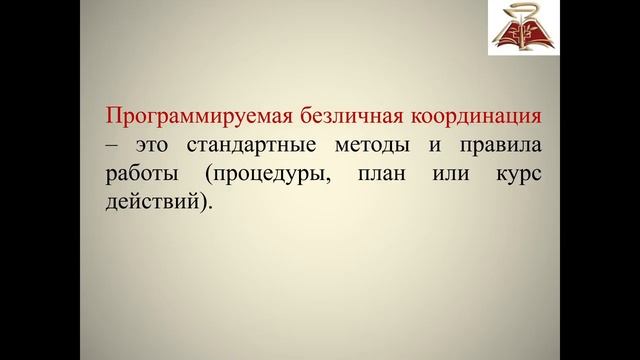 Программируемая безличная координация – это стандартные методы и правила работы (процедуры, план или курс действий).